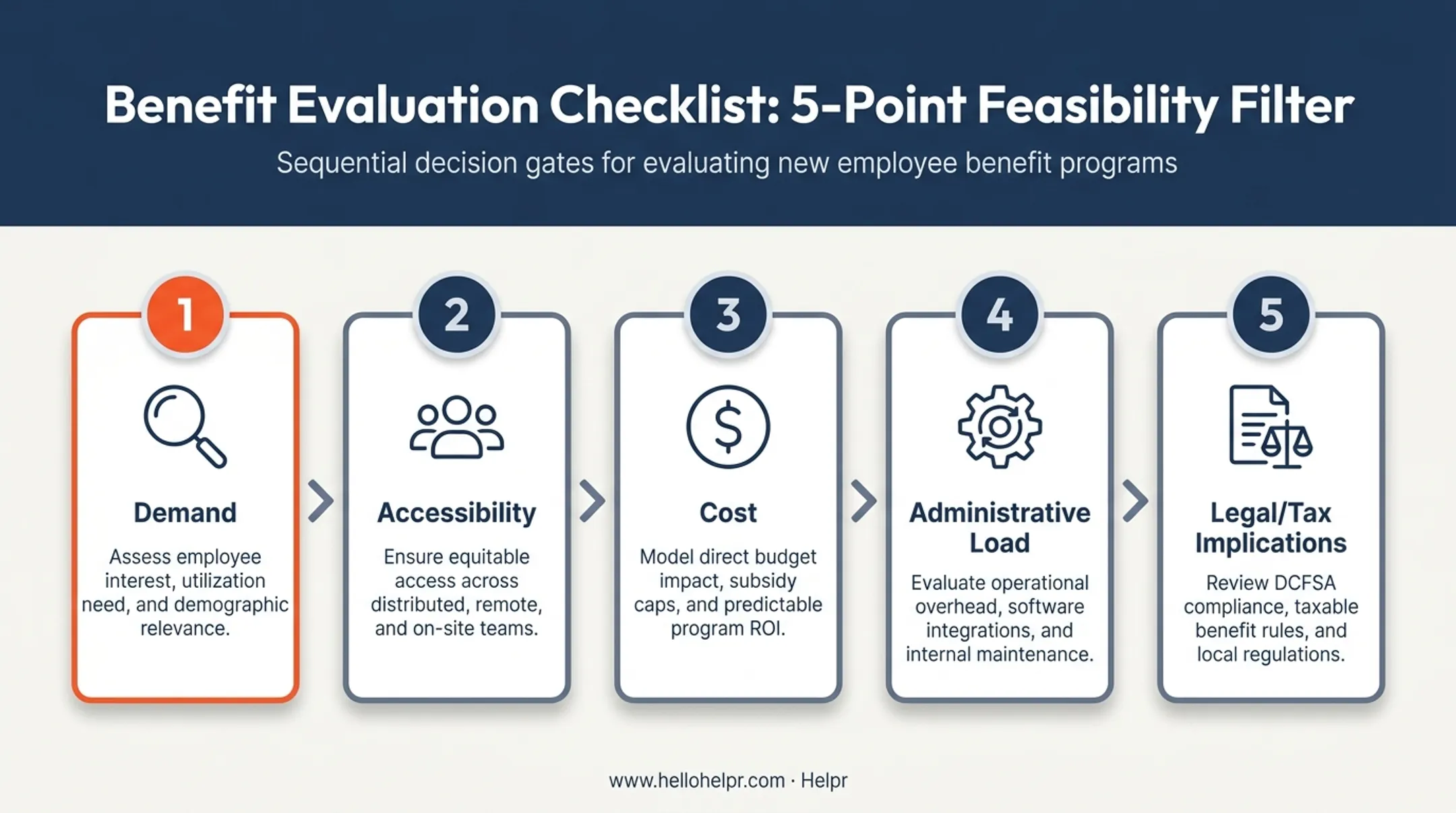 Benefit Evaluation Checklist: 5-Point Feasibility Filter

Sequential decision gates for evaluating new employee benefit programs

1

Demand

Assess employee interest, utilization need, and demographic relevance.

2

Accessibility

Ensure equitable access across distributed, remote, and on-site teams.

3

Cost

Model direct budget impact, subsidy caps, and predictable program ROI.

4

Administrative Load

Evaluate operational overhead, software integrations, and internal maintenance.

5

Legal/Tax Implications

Review DCFSA compliance, taxable benefit rules, and local regulations.

www.hellohelpr.com · Helpr